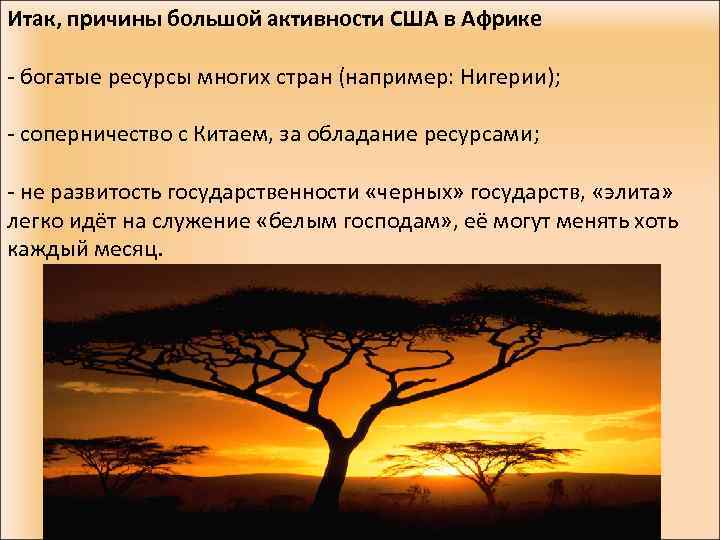 Итак, причины большой активности США в Африке

- богатые ресурсы многих стран (например: Нигерии);

- соперничество с Китаем, за обладание ресурсами;

- не развитость государственности «черных» государств, «элита» легко идёт на служение «белым господам», её могут менять хоть каждый месяц.